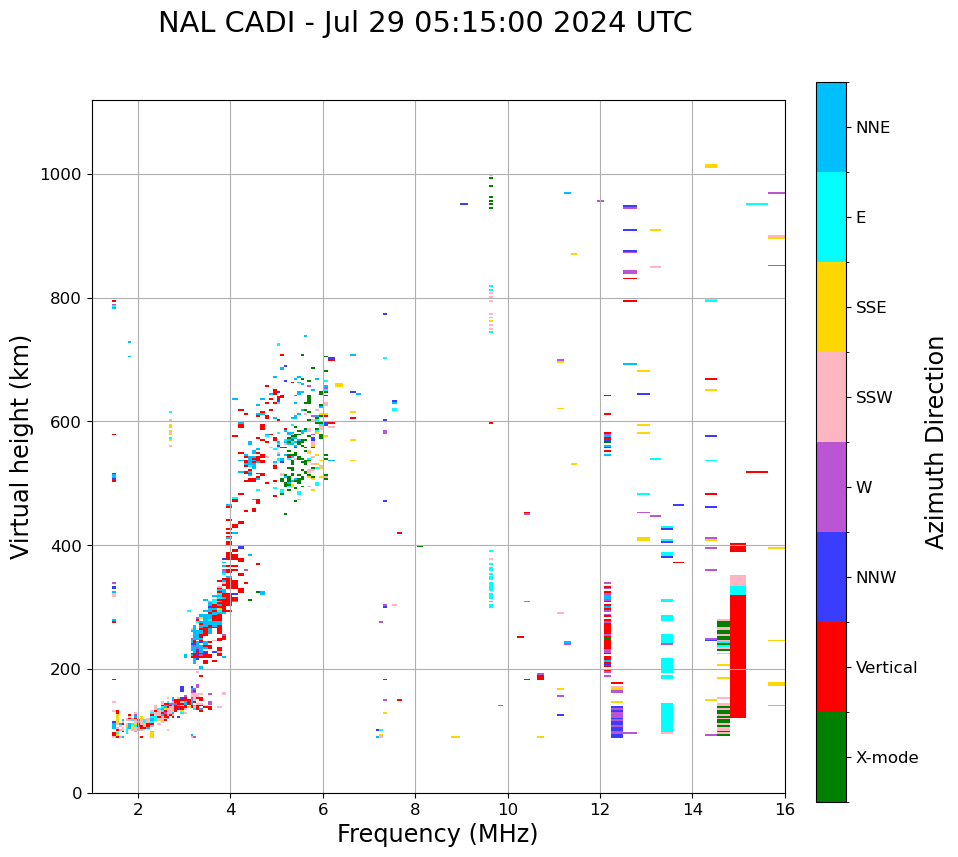 NAL CADI - Jul 29 05:15:00 2024 UTC

Virtual height (km)

1000
800
600
400
200
0

2
4
6
8
10
12
14
16

Frequency (MHz)

NNE
E
SSE
SSW
W
NNW
Vertical
X-mode

Azimuth Direction